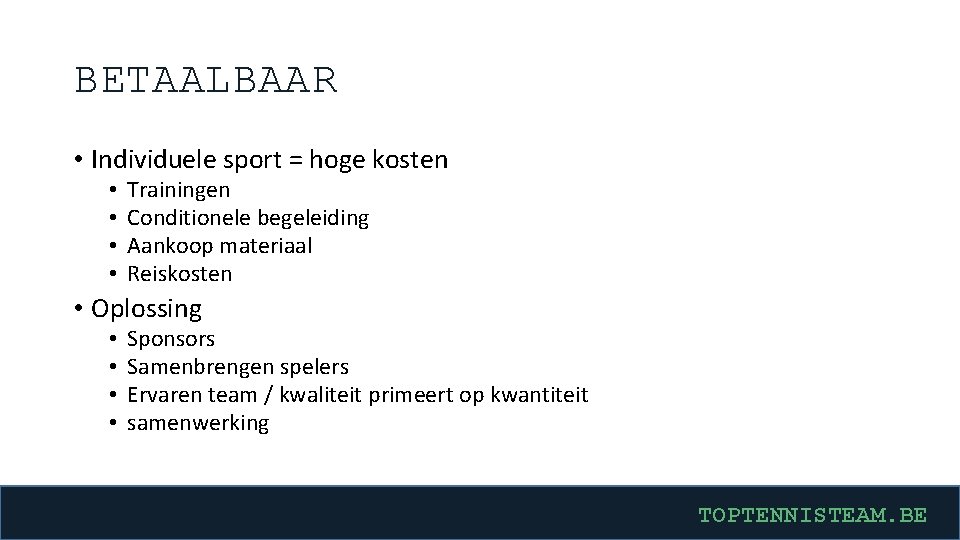 BETAALBAAR

• Individuele sport = hoge kosten
  • Trainingen
  • Conditionele begeleiding
  • Aankoop materiaal
  • Reiskosten

• Oplossing
  • Sponsors
  • Samenbrengen spelers
  • Ervaren team / kwaliteit primeert op kwantiteit
  • samenwerking

TOPTENNISTEAM.BE